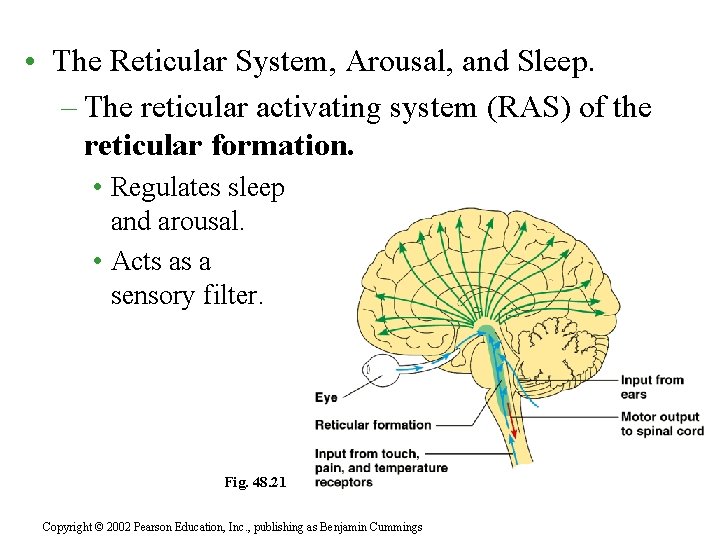 • The Reticular System, Arousal, and Sleep.

– The reticular activating system (RAS) of the **reticular formation.**

• Regulates sleep and arousal.

• Acts as a sensory filter.

Eye

Reticular formation

Input from touch, pain, and temperature receptors

Input from ears

Motor output to spinal cord

Fig. 48.21

Copyright © 2002 Pearson Education, Inc., publishing as Benjamin Cummings